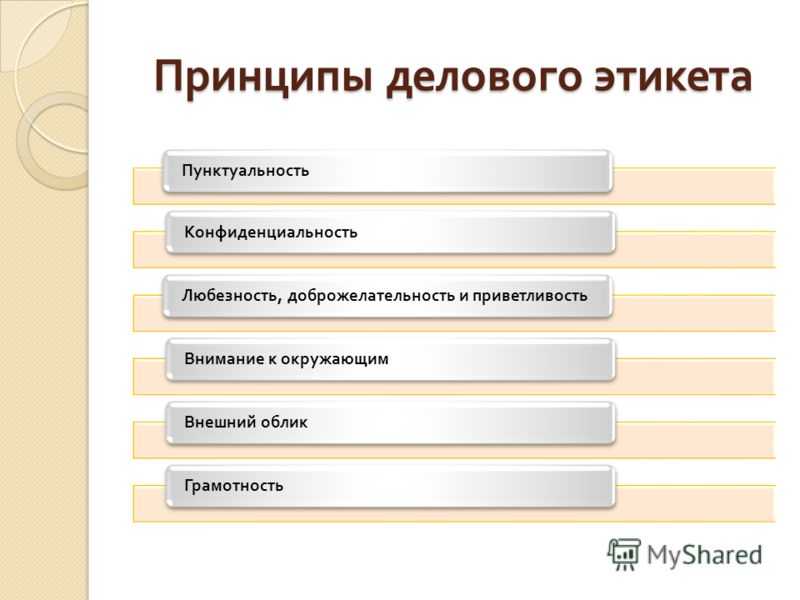 Принципы делового этикета

Пунктуальность

Конфиденциальность

Любезность, доброжелательность и приветливость

Внимание к окружающим

Внешний облик

Грамотность

MyShared